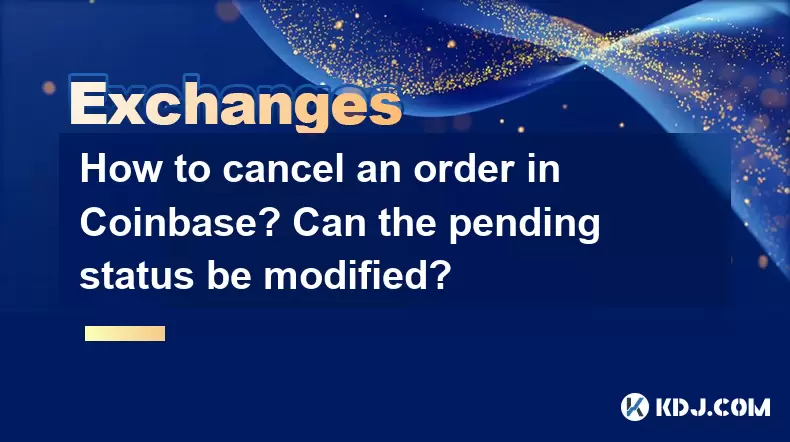 Exchanges

How to cancel an order in Coinbase? Can the pending status be modified?

KDJ.COM